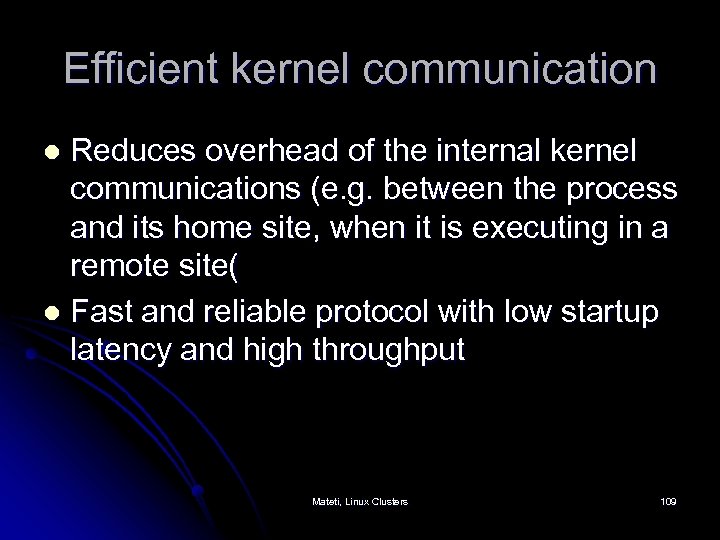 Efficient kernel communication

- Reduces overhead of the internal kernel communications (e.g. between the process and its home site, when it is executing in a remote site(
- Fast and reliable protocol with low startup latency and high throughput

Mateti, Linux Clusters

109